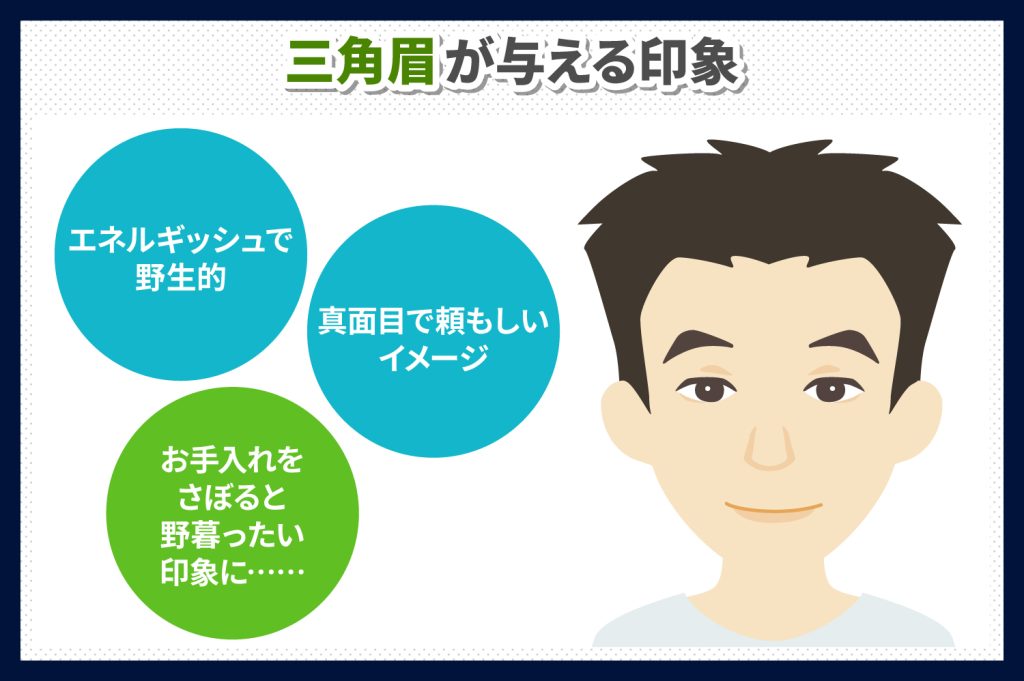 三角眉が与える印象

エネルギッシュで野生的

真面目で頼もしいイメージ

お手入れをさぼると野暮ったい印象に……